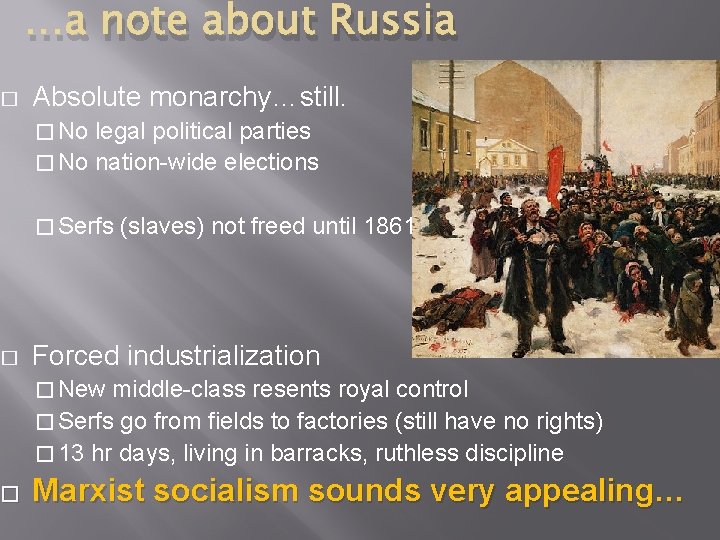 …a note about Russia

□ Absolute monarchy…still.
□ No legal political parties
□ No nation-wide elections

□ Serfs (slaves) not freed until 1861

□ Forced industrialization
□ New middle-class resents royal control
□ Serfs go from fields to factories (still have no rights)
□ 13 hr days, living in barracks, ruthless discipline

□ Marxist socialism sounds very appealing…